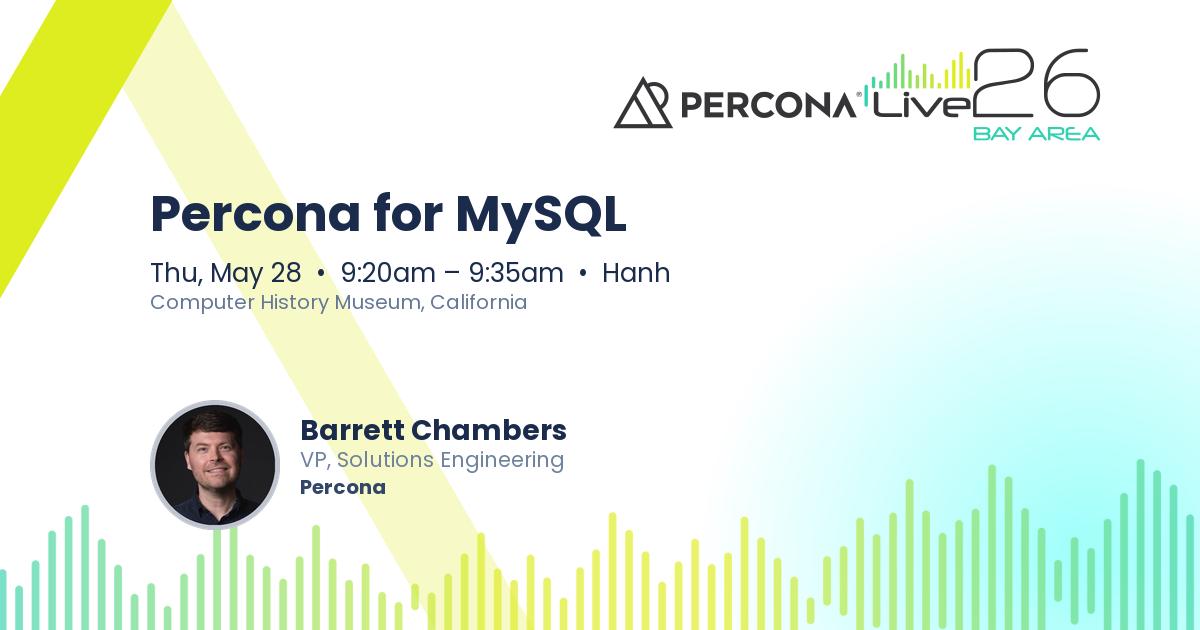 PERCONA® Live 26
BAY AREA

Percona for MySQL

Thu, May 28 • 9:20am – 9:35am • Hanh
Computer History Museum, California

Barrett Chambers
VP, Solutions Engineering
Percona